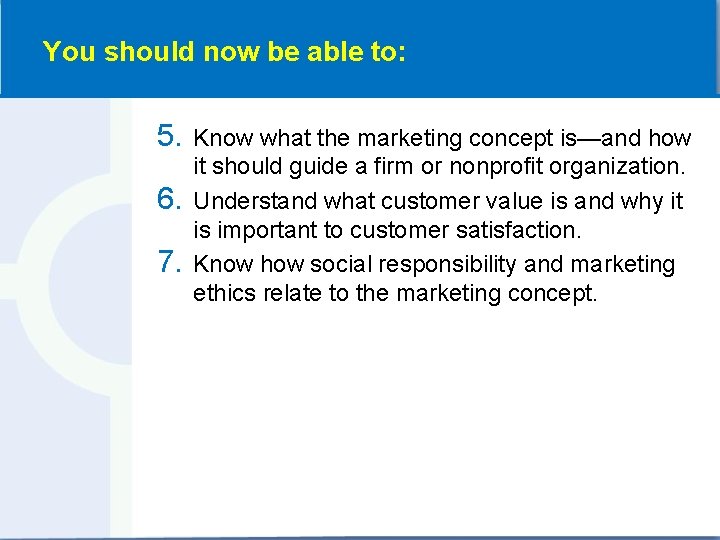 You should now be able to:

5. Know what the marketing concept is—and how it should guide a firm or nonprofit organization.
6. Understand what customer value is and why it is important to customer satisfaction.
7. Know how social responsibility and marketing ethics relate to the marketing concept.